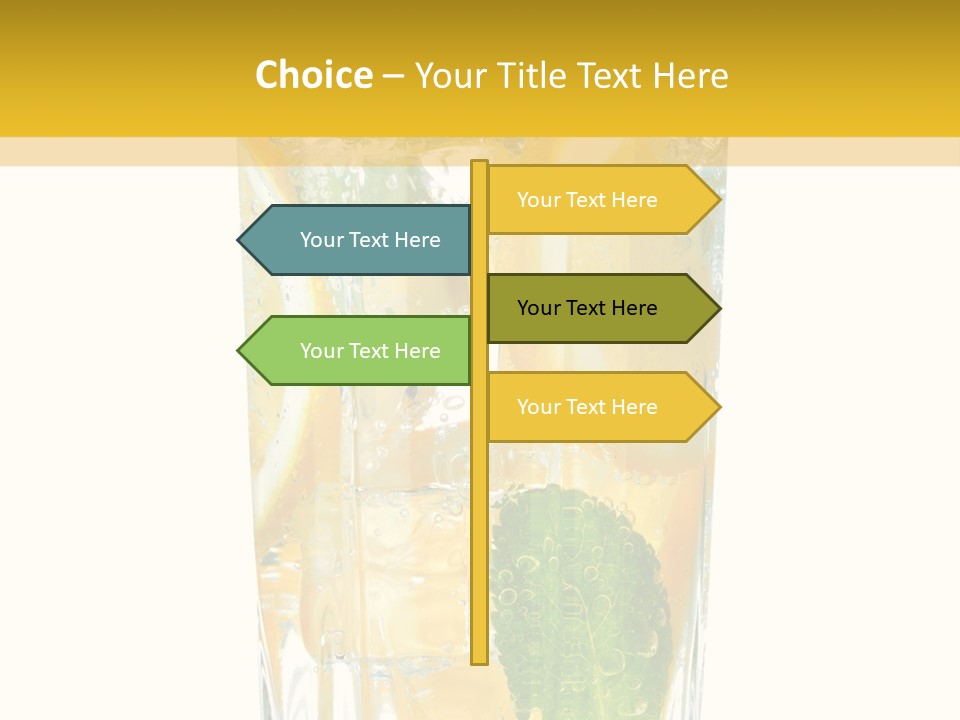 Choice – Your Title Text Here

Your Text Here

Your Text Here

Your Text Here

Your Text Here

Your Text Here